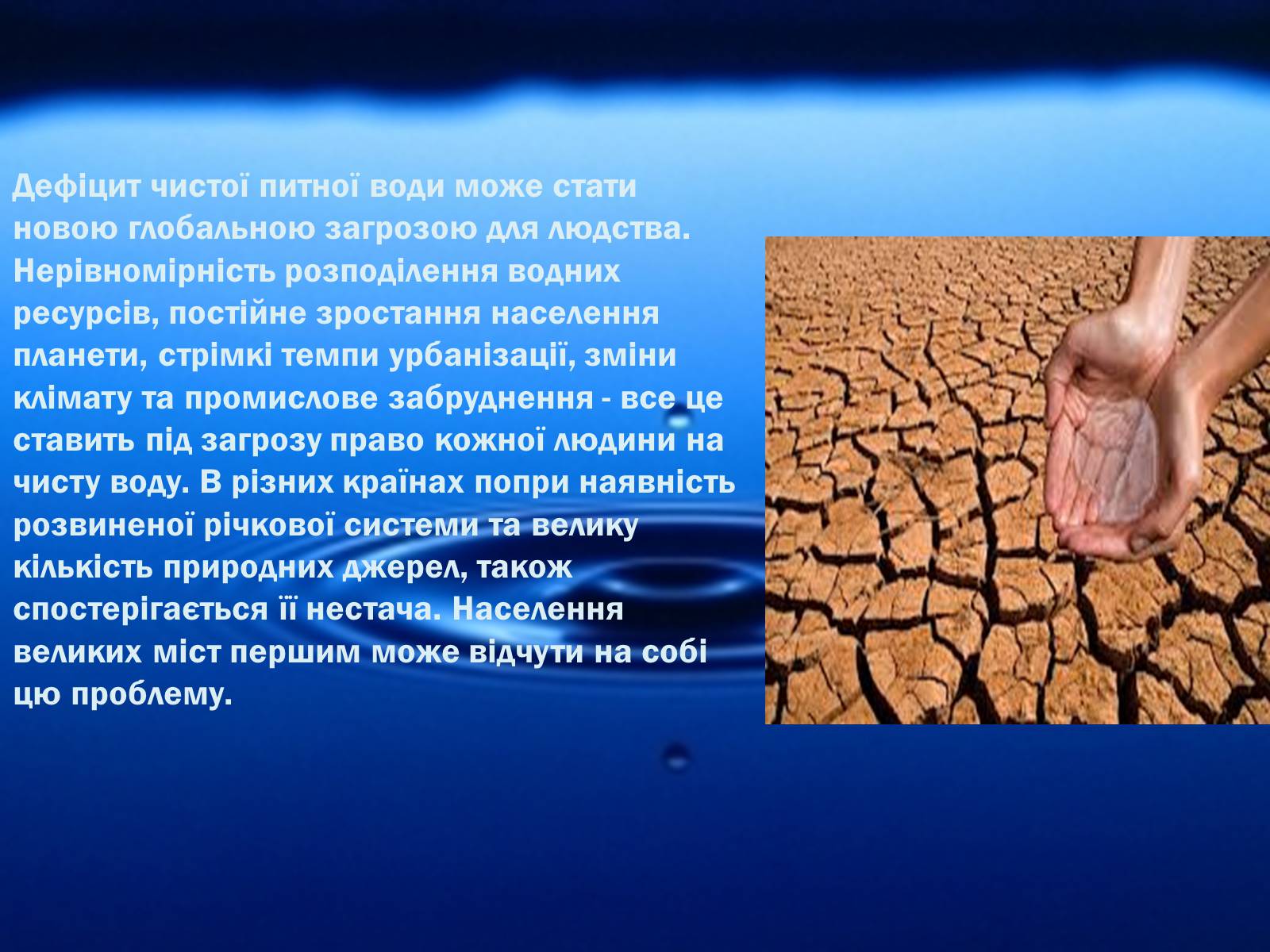 Дефіцит чистої питної води може стати новою глобальною загрозою для людства. Нерівномірність розподілення водних ресурсів, постійне зростання населення планети, стрімкі темпи урбанізації, зміни клімату та промислове забруднення - все це ставить під загрозу право кожної людини на чисту воду. В різних країнах попри наявність розвиненої річкової системи та велику кількість природних джерел, також спостерігається її нестача. Населення великих міст першим може відчути на собі цю проблему.